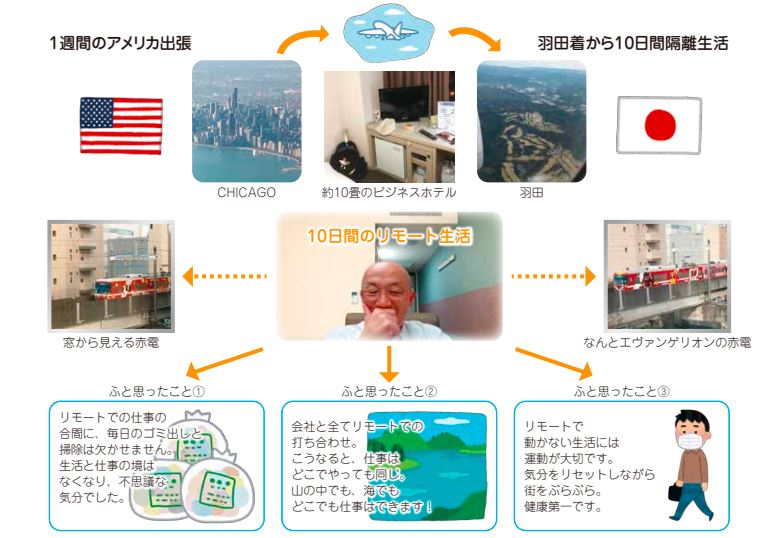 1週間のアメリカ出張

羽田着から10日間隔離生活

CHICAGO

約10畳のビジネスホテル

羽田

10日間のリモート生活

窓から見える赤電

なんとエヴァンゲリオンの赤電

ふと思ったこと①

リモートでの仕事の合間に、毎日のゴミ出しと掃除は欠かせません。生活と仕事の境はなくなり、不思議な気分でした。

ふと思ったこと②

会社と全てリモートでの打ち合わせ。こうなると、仕事はどこでやっても同じ。山の中でも、海でもどこでも仕事はできます！

ふと思ったこと③

リモートで動かない生活には運動が大切です。気分をリセットしながら街をぶらぶら。健康第一です。